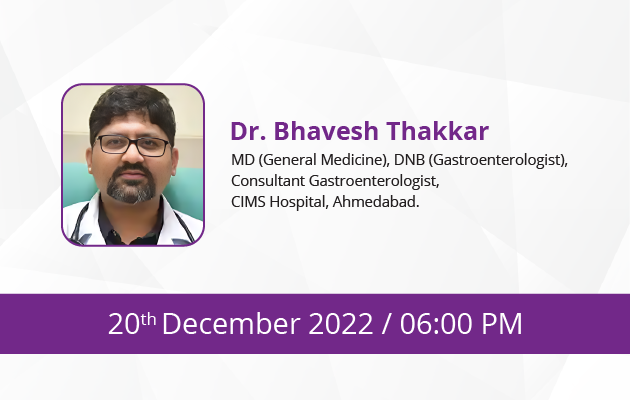 Dr. Bhavesh Thakkar

MD (General Medicine), DNB (Gastroenterologist),
Consultant Gastroenterologist,
CIMS Hospital, Ahmedabad.

20th December 2022 / 06:00 PM